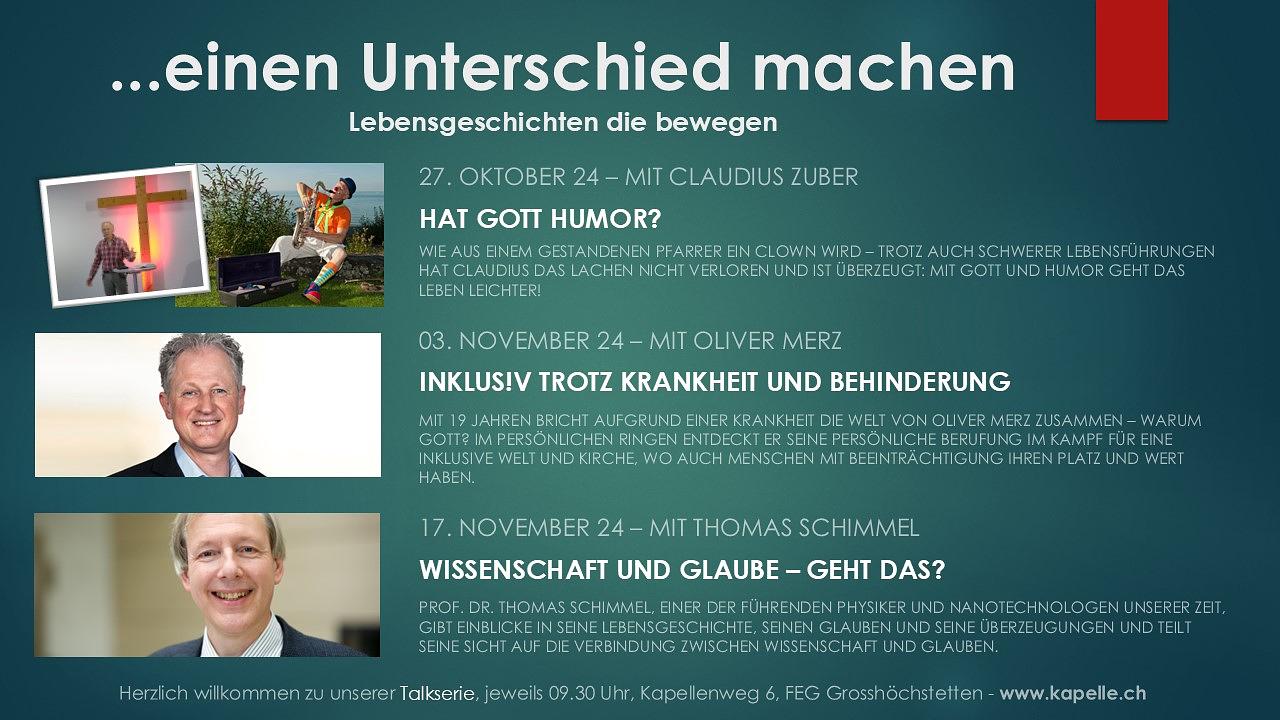 ...einen Unterschied machen
Lebensgeschichten die bewegen

27. OKTOBER 24 – MIT CLAUDIUS ZUBER

HAT GOTT HUMOR?

WIE AUS EINEM GESTANDENEN PFARRER EIN CLOWN WIRD – TROTZ AUCH SCHWERER LEBENSFÜHRUNGEN HAT CLAUDIUS DAS LACHEN NICHT VERLOREN UND IST ÜBERZEUGT: MIT GOTT UND HUMOR GEHT DAS LEBEN LEICHTER!

03. NOVEMBER 24 – MIT OLIVER MERZ

INKLUS!V TROTZ KRANKHEIT UND BEHINDERUNG

MIT 19 JAHREN BRICHT AUFGRUND EINER KRANKHEIT DIE WELT VON OLIVER MERZ ZUSAMMEN – WARUM GOTT? IM PERSÖNLICHEN RINGEN ENTDECKT ER SEINE PERSÖNLICHE BERUFUNG IM KAMPF FÜR EINE INKLUSIVE WELT UND KIRCHE, WO AUCH MENSCHEN MIT BEEINTRÄCHTIGUNG IHREN PLATZ UND WERT HABEN.

17. NOVEMBER 24 – MIT THOMAS SCHIMMEL

WISSENSCHAFT UND GLAUBE – GEHT DAS?

PROF. DR. THOMAS SCHIMMEL, EINER DER FÜHRENDEN PHYSIKER UND NANOTECHNOLOGEN UNSERER ZEIT, GIBT EINBLICKE IN SEINE LEBENSGESCHICHTE, SEINEN GLAUBEN UND SEINE ÜBERZEUGUNGEN UND TEILT SEINE SICHT AUF DIE VERBINDUNG ZWISCHEN WISSENSCHAFT UND GLAUBEN.

Herzlich willkommen zu unserer Talkserie, jeweils 09.30 Uhr, Kapellenweg 6, FEG Grosshöchstetten - www.kapelle.ch